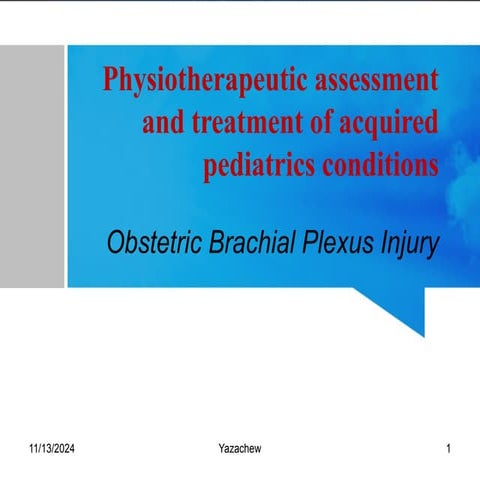 Physiotherapeutic assessment and treatment of acquired pediatrics conditions

Obstetric Brachial Plexus Injury

11/13/2024 Yazachew 1